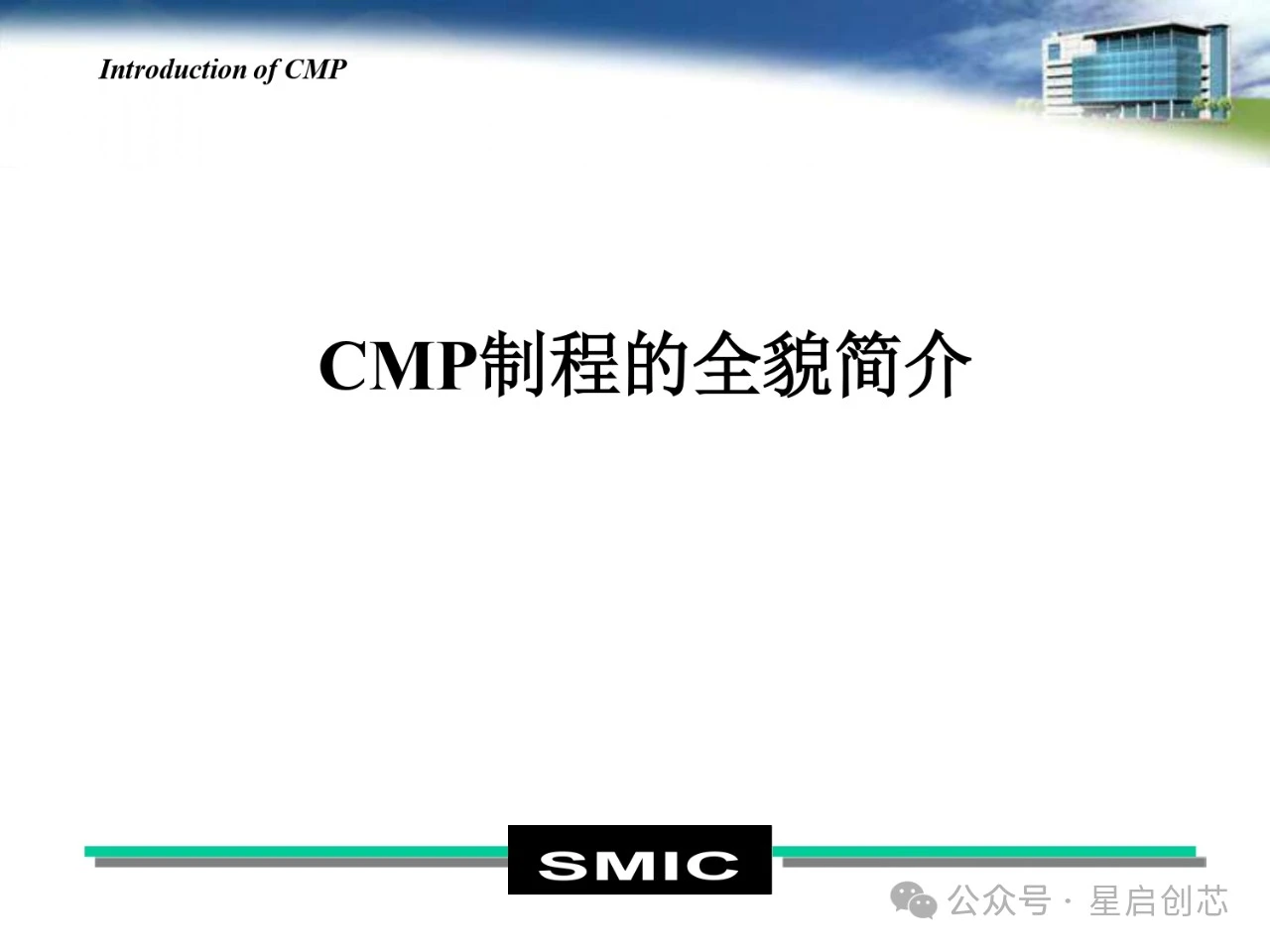 Introduction of CMP

CMP制程的全貌简介

SMIC

公众号 · 星启创芯